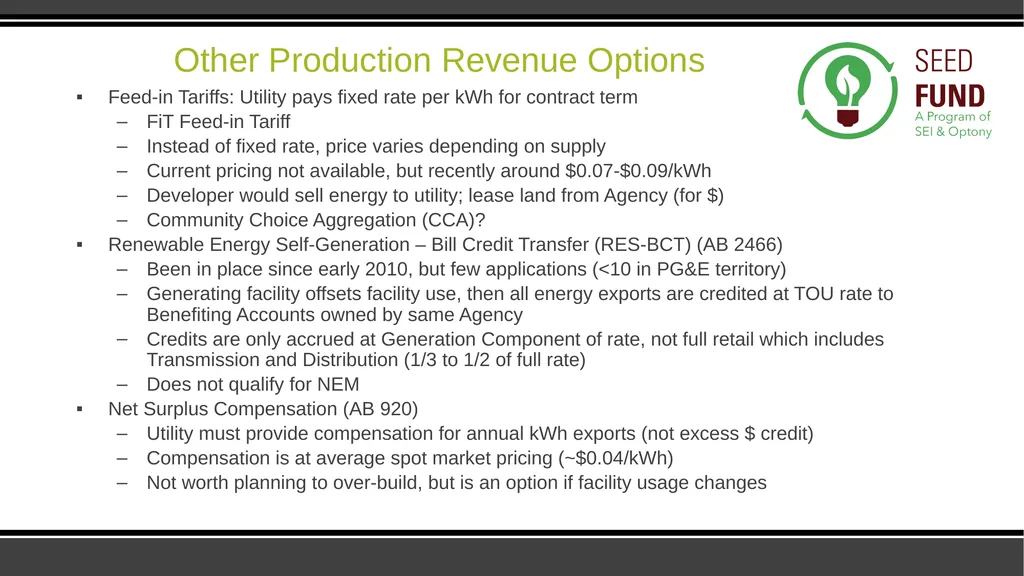 Other Production Revenue Options

SEED
FUND
A Program of
SEI & Optony

▪ Feed-in Tariffs: Utility pays fixed rate per kWh for contract term
– FiT Feed-in Tariff
– Instead of fixed rate, price varies depending on supply
– Current pricing not available, but recently around \$0.07-\$0.09/kWh
– Developer would sell energy to utility; lease land from Agency (for \$)
– Community Choice Aggregation (CCA)?
▪ Renewable Energy Self-Generation – Bill Credit Transfer (RES-BCT) (AB 2466)
– Been in place since early 2010, but few applications (<10 in PG&E territory)
– Generating facility offsets facility use, then all energy exports are credited at TOU rate to Benefiting Accounts owned by same Agency
– Credits are only accrued at Generation Component of rate, not full retail which includes Transmission and Distribution (1/3 to 1/2 of full rate)
– Does not qualify for NEM
▪ Net Surplus Compensation (AB 920)
– Utility must provide compensation for annual kWh exports (not excess \$ credit)
– Compensation is at average spot market pricing (~\$0.04/kWh)
– Not worth planning to over-build, but is an option if facility usage changes